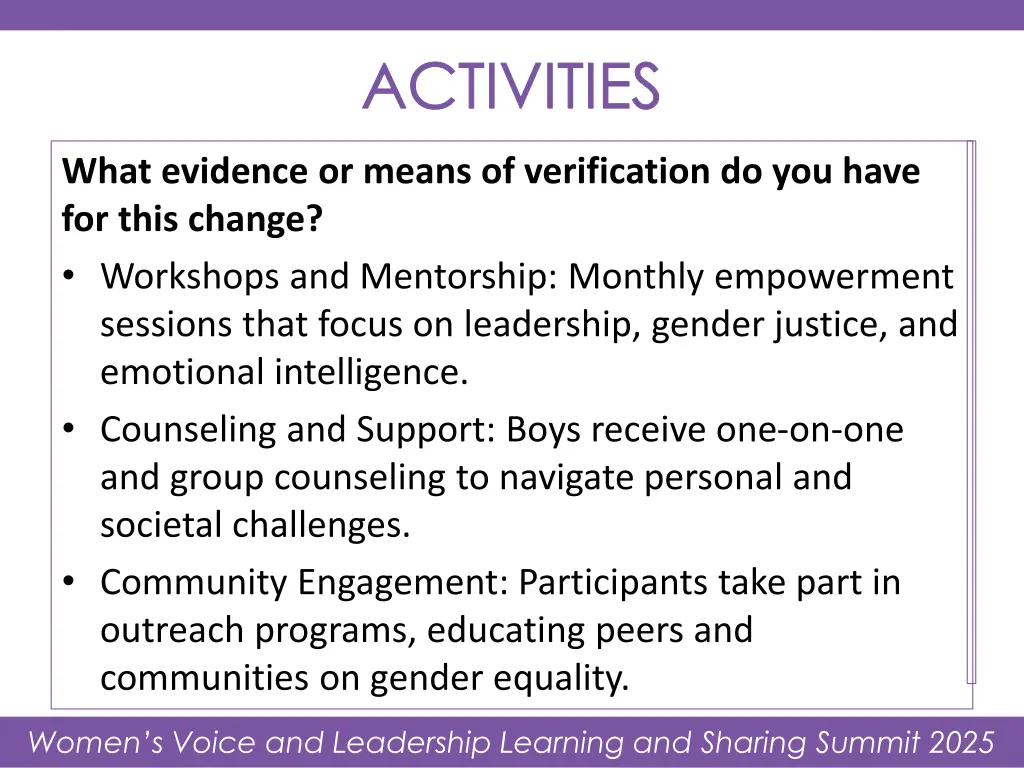 ACTIVITIES

What evidence or means of verification do you have for this change?

• Workshops and Mentorship: Monthly empowerment sessions that focus on leadership, gender justice, and emotional intelligence.
• Counseling and Support: Boys receive one-on-one and group counseling to navigate personal and societal challenges.
• Community Engagement: Participants take part in outreach programs, educating peers and communities on gender equality.

Women's Voice and Leadership Learning and Sharing Summit 2025